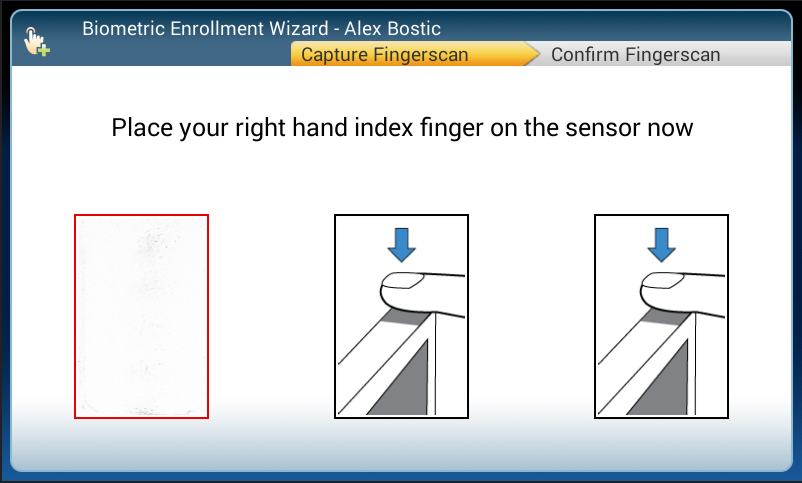 Biometric Enrollment Wizard - Alex Bostic

Capture Fingerscan

Confirm Fingerscan

Place your right hand index finger on the sensor now